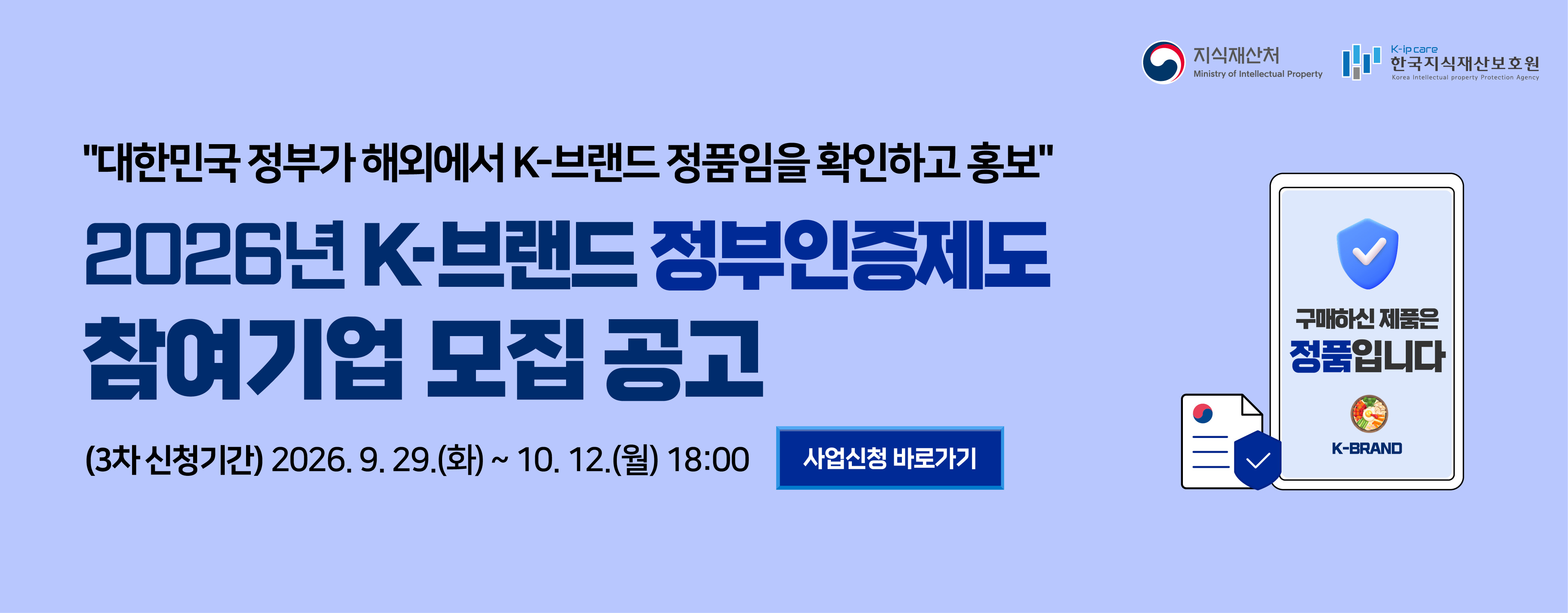 지식재산처
Ministry of Intellectual Property

K-ip care
한국지식재산보호원
Korea Intellectual property Protection Agency

"대한민국 정부가 해외에서 K-브랜드 정품임을 확인하고 홍보"

2026년 K-브랜드 정부인증제도
참여기업 모집 공고

(3차 신청기간) 2026. 9. 29.(화) ~ 10. 12.(월) 18:00

사업신청 바로가기

구매하신 제품은
정품입니다

K-BRAND